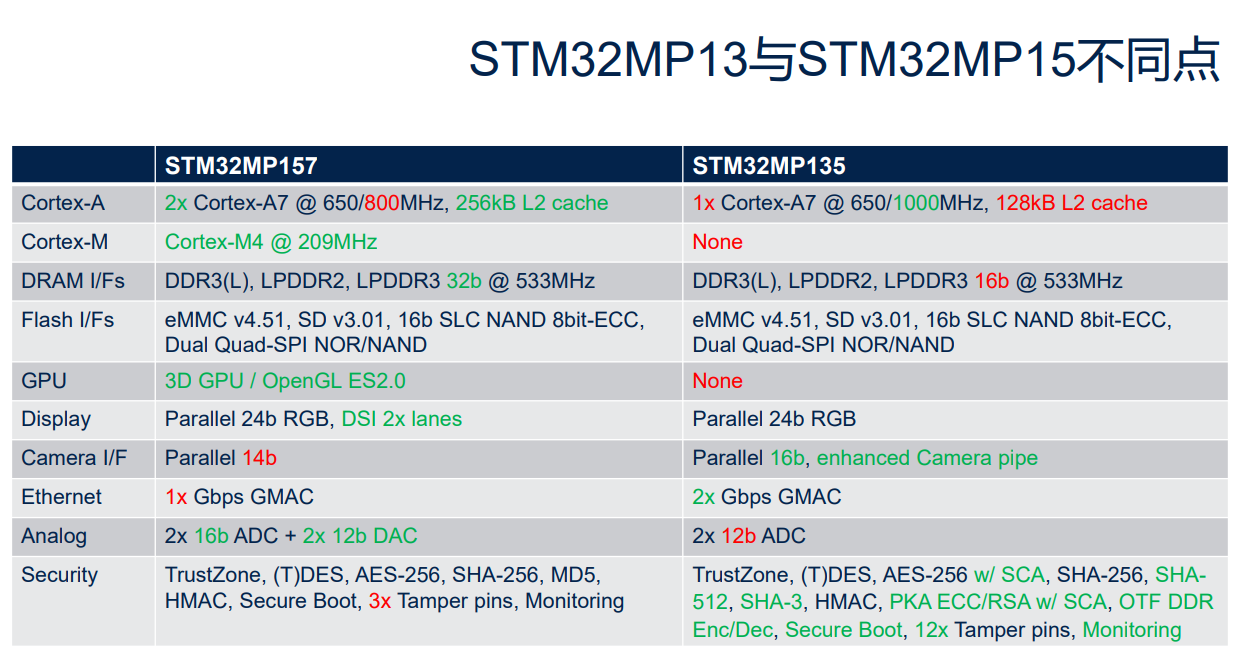 STM32MP13与STM32MP15不同点

| | STM32MP157 | STM32MP135 |
|---|---|---|
| Cortex-A | 2x Cortex-A7 @ 650/800MHz, 256kB L2 cache | 1x Cortex-A7 @ 650/1000MHz, 128kB L2 cache |
| Cortex-M | Cortex-M4 @ 209MHz | None |
| DRAM I/Fs | DDR3(L), LPDDR2, LPDDR3 32b @ 533MHz | DDR3(L), LPDDR2, LPDDR3 16b @ 533MHz |
| Flash I/Fs | eMMC v4.51, SD v3.01, 16b SLC NAND 8bit-ECC, Dual Quad-SPI NOR/NAND | eMMC v4.51, SD v3.01, 16b SLC NAND 8bit-ECC, Dual Quad-SPI NOR/NAND |
| GPU | 3D GPU / OpenGL ES2.0 | None |
| Display | Parallel 24b RGB, DSI 2x lanes | Parallel 24b RGB |
| Camera I/F | Parallel 14b | Parallel 16b, enhanced Camera pipe |
| Ethernet | 1x Gbps GMAC | 2x Gbps GMAC |
| Analog | 2x 16b ADC + 2x 12b DAC | 2x 12b ADC |
| Security | TrustZone, (T)DES, AES-256, SHA-256, MD5, HMAC, Secure Boot, 3x Tamper pins, Monitoring | TrustZone, (T)DES, AES-256 w/ SCA, SHA-256, SHA-512, SHA-3, HMAC, PKA ECC/RSA w/ SCA, OTF DDR Enc/Dec, Secure Boot, 12x Tamper pins, Monitoring |